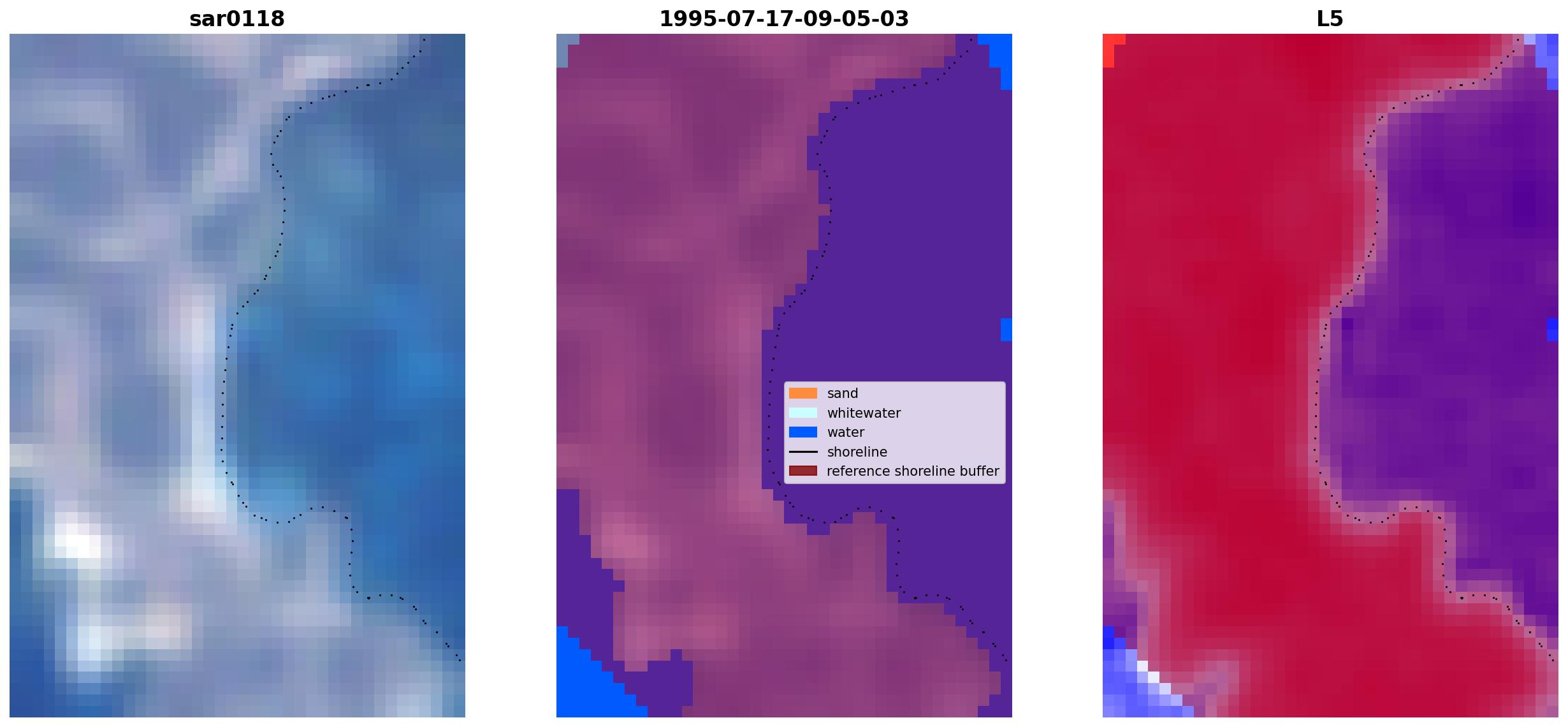 sar0118

1995-07-17-09-05-03

sand
whitewater
water
shoreline
reference shoreline buffer

L5